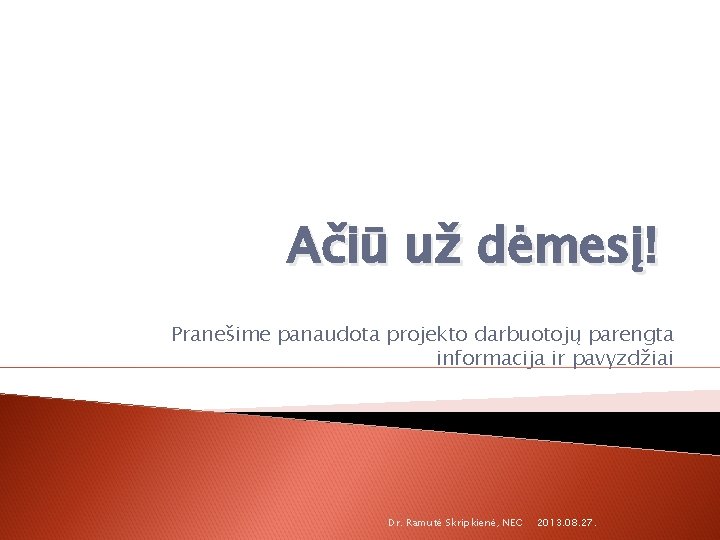 Ačiū už dėmesį!

Pranešime panaudota projekto darbuotojų parengta informacija ir pavyzdžiai

Dr. Ramutė Skripkienė, NEC 2013.08.27.